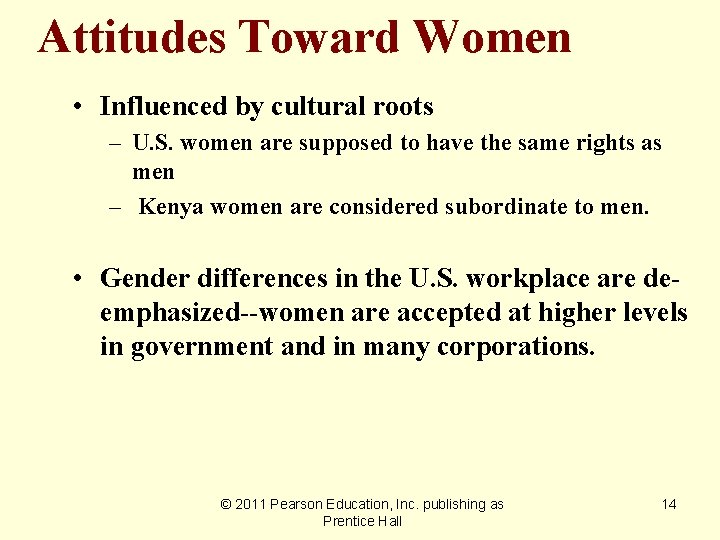 Attitudes Toward Women

• Influenced by cultural roots
– U.S. women are supposed to have the same rights as men
– Kenya women are considered subordinate to men.

• Gender differences in the U.S. workplace are de-emphasized--women are accepted at higher levels in government and in many corporations.

© 2011 Pearson Education, Inc. publishing as Prentice Hall

14